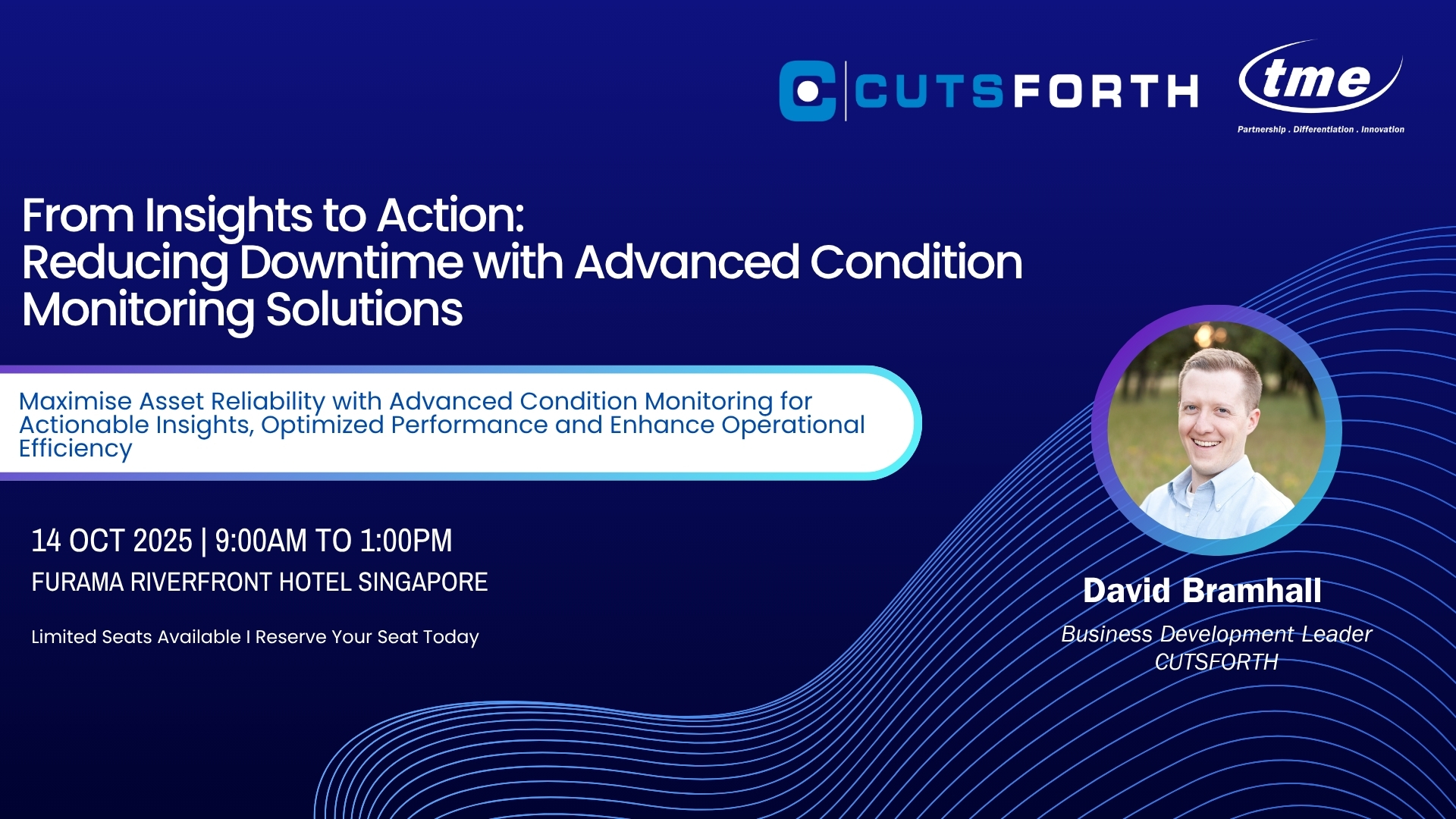 CUTSFORTH

tme
Partnership . Differentiation . Innovation

From Insights to Action:
Reducing Downtime with Advanced Condition Monitoring Solutions

Maximise Asset Reliability with Advanced Condition Monitoring for Actionable Insights, Optimized Performance and Enhance Operational Efficiency

14 OCT 2025 | 9:00AM TO 1:00PM
FURAMA RIVERFRONT HOTEL SINGAPORE

Limited Seats Available I Reserve Your Seat Today

David Bramhall
Business Development Leader
CUTSFORTH